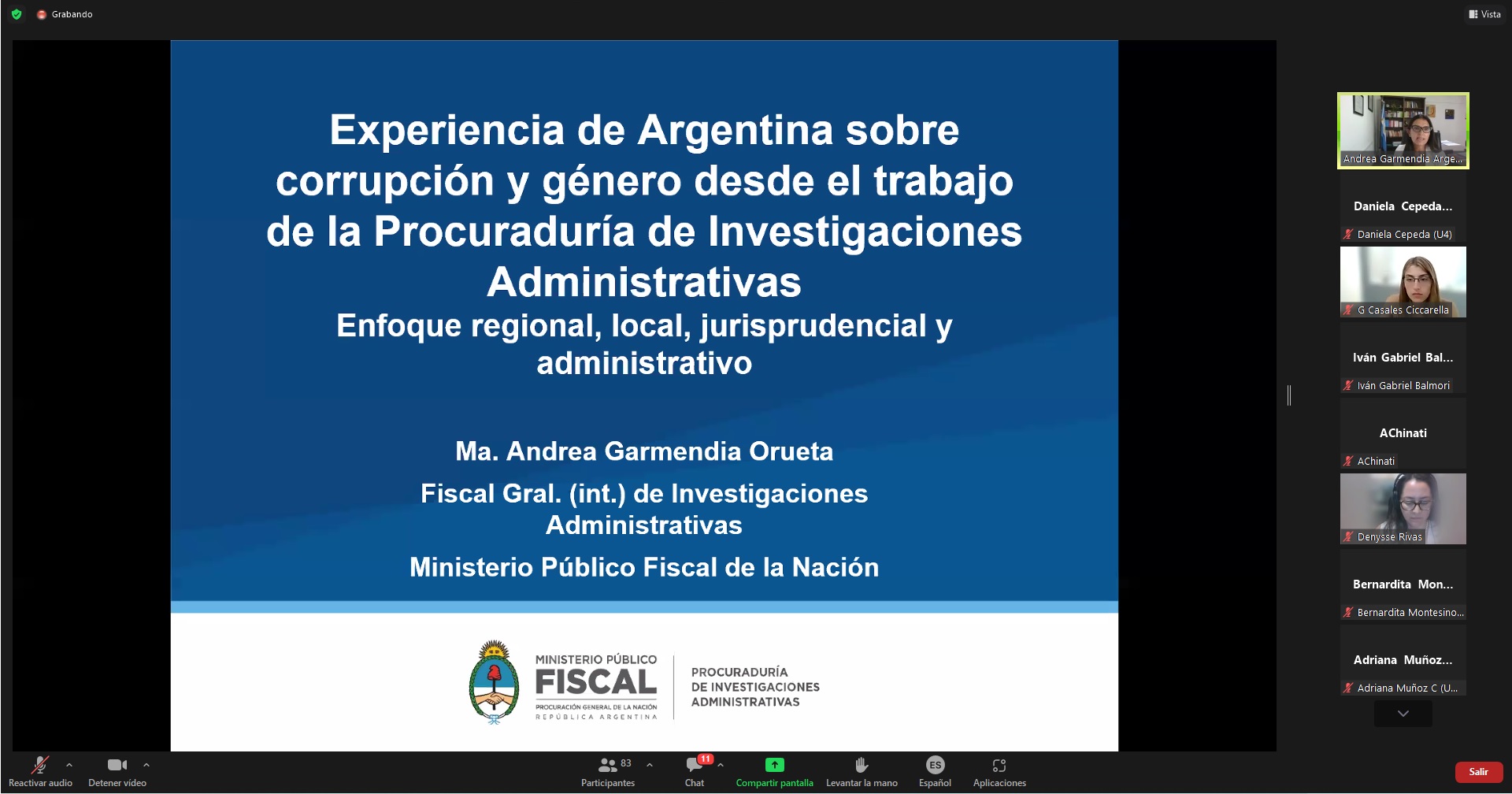 Grabando

Vista

Experiencia de Argentina sobre corrupción y género desde el trabajo de la Procuraduría de Investigaciones Administrativas
Enfoque regional, local, jurisprudencial y administrativo

Ma. Andrea Garmendia Orueta

Fiscal Gral. (int.) de Investigaciones Administrativas

Ministerio Público Fiscal de la Nación

MINISTERIO PÚBLICO
FISCAL
PROCURACIÓN GENERAL DE LA NACIÓN
REPÚBLICA ARGENTINA

PROCURADURÍA DE INVESTIGACIONES ADMINISTRATIVAS

Andrea Garmendia Arge...

Daniela Cepeda...
Daniela Cepeda (U4)

G Casales Ciccarella

Iván Gabriel Bal...
Iván Gabriel Balmori

AChinati
AChinati

Denysse Rivas

Bernardita Mon...
Bernardita Montesino...

Adriana Muñoz...
Adriana Muñoz C (U...

Reactivar audio
Detener vídeo
83
Participantes
11
Chat
Compartir pantalla
Levantar la mano
ES
Español
Aplicaciones
Salir